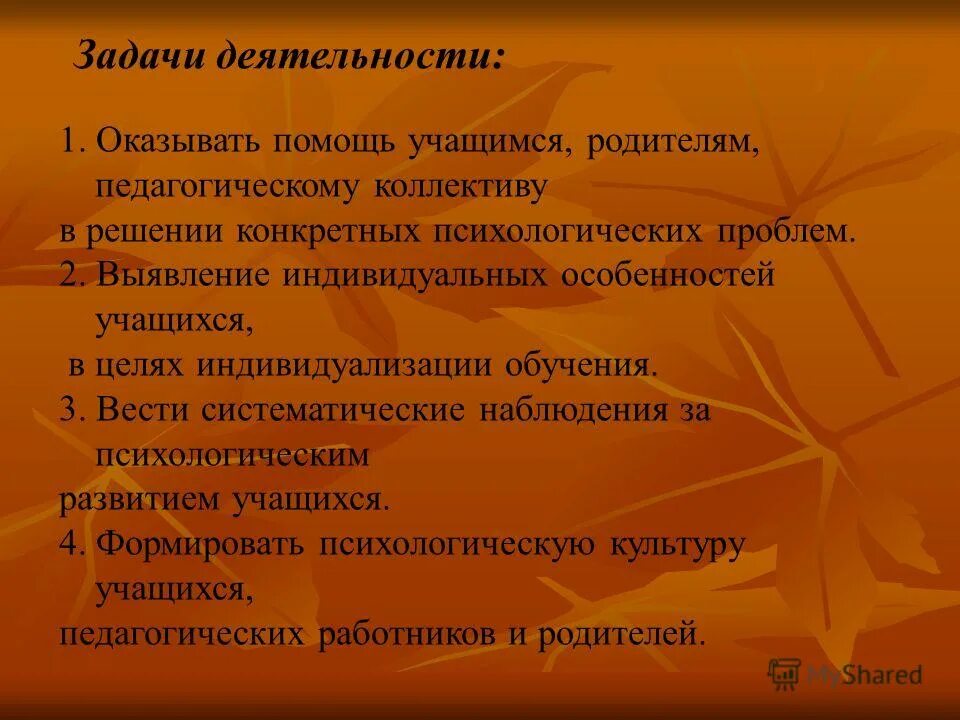 Задачи деятельности:

1. Оказывать помощь учащимся, родителям, педагогическому коллективу
в решении конкретных психологических проблем.
2. Выявление индивидуальных особенностей учащихся,
в целях индивидуализации обучения.
3. Вести систематические наблюдения за психологическим
развитием учащихся.
4. Формировать психологическую культуру учащихся,
педагогических работников и родителей.

MyShared